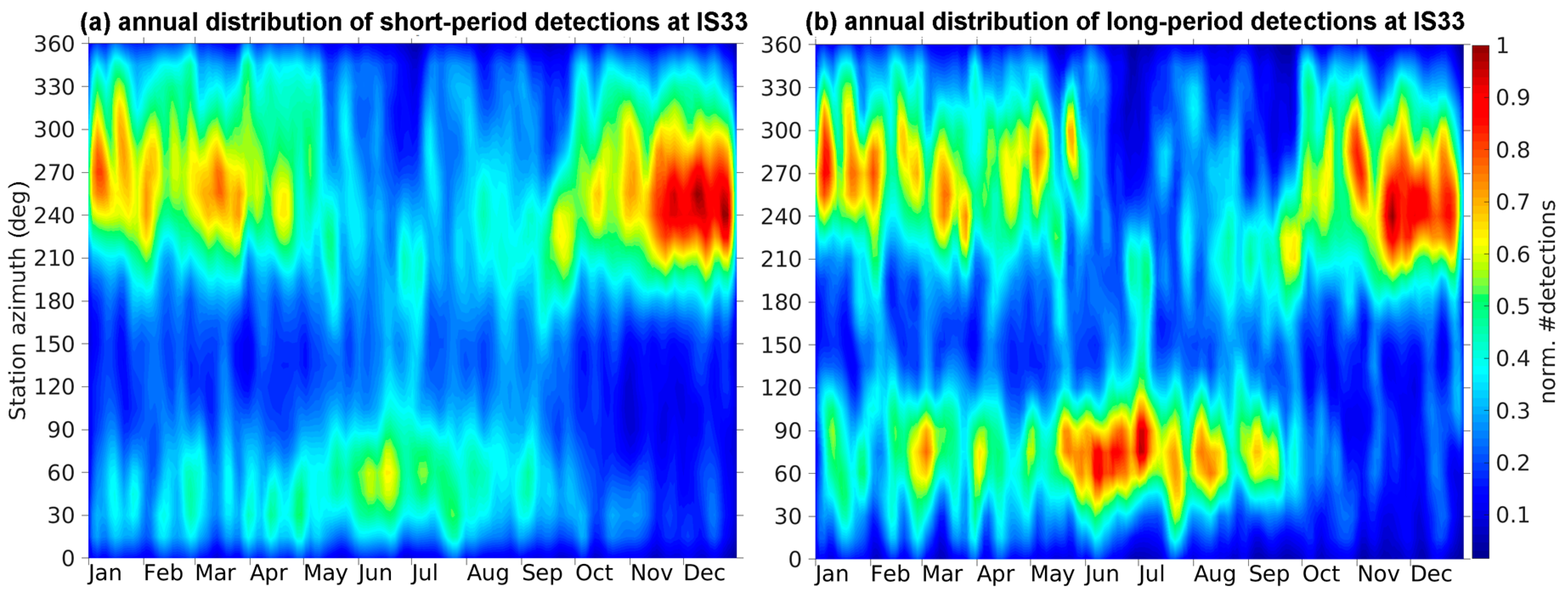 (a) annual distribution of short-period detections at IS33

Station azimuth (deg)

360
330
300
270
240
210
180
150
120
90
60
30
0

Jan Feb Mar Apr May Jun Jul Aug Sep Oct Nov Dec

(b) annual distribution of long-period detections at IS33

360
330
300
270
240
210
180
150
120
90
60
30
0

Jan Feb Mar Apr May Jun Jul Aug Sep Oct Nov Dec

1
0.9
0.8
0.7
0.6
0.5
0.4
0.3
0.2
0.1

norm. #detections